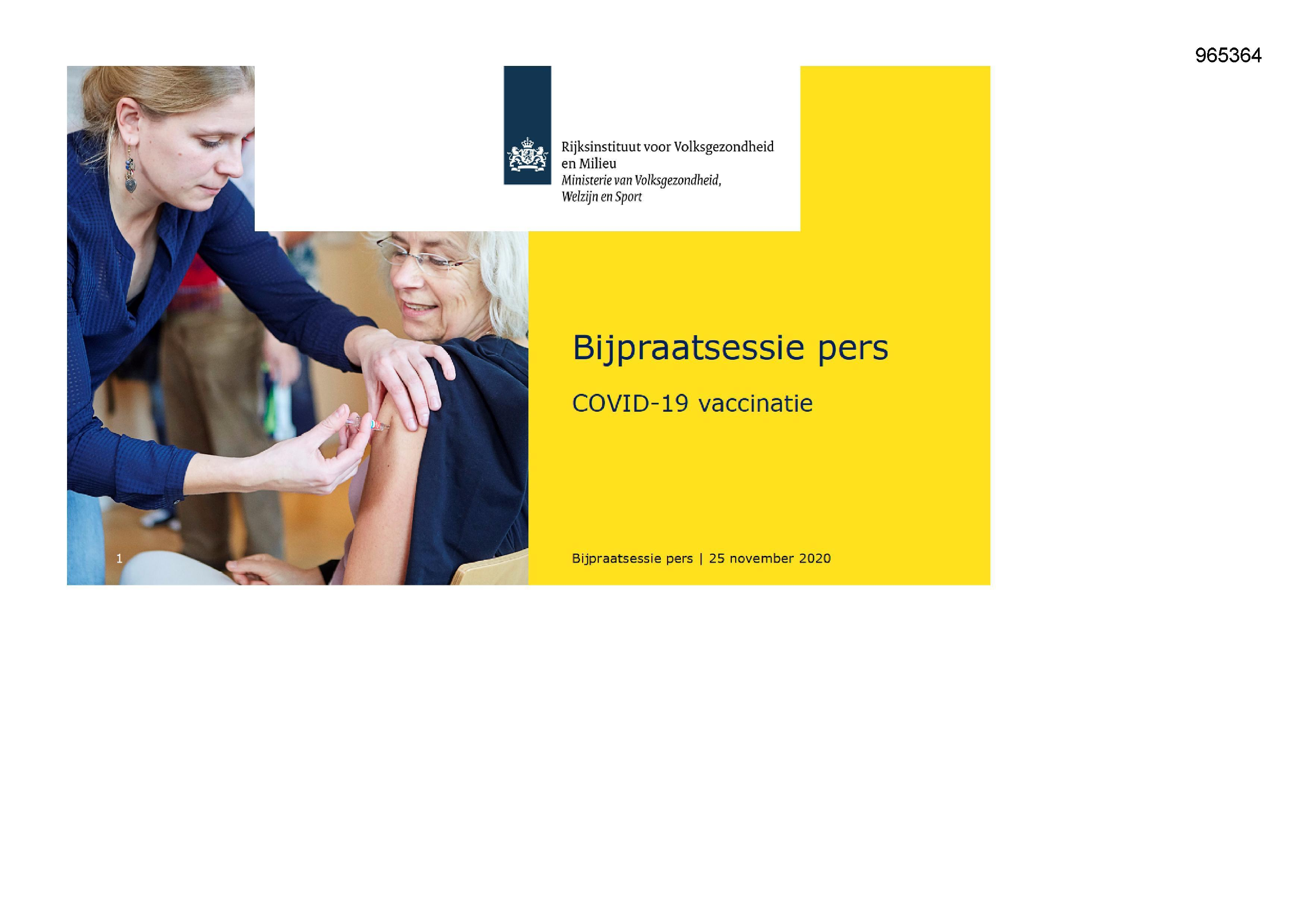 965364

Rijksinstituut voor Volksgezondheid en Milieu
Ministerie van Volksgezondheid, Welzijn en Sport

Bijpraatsessie pers

COVID-19 vaccinatie

1

Bijpraatsessie pers | 25 november 2020